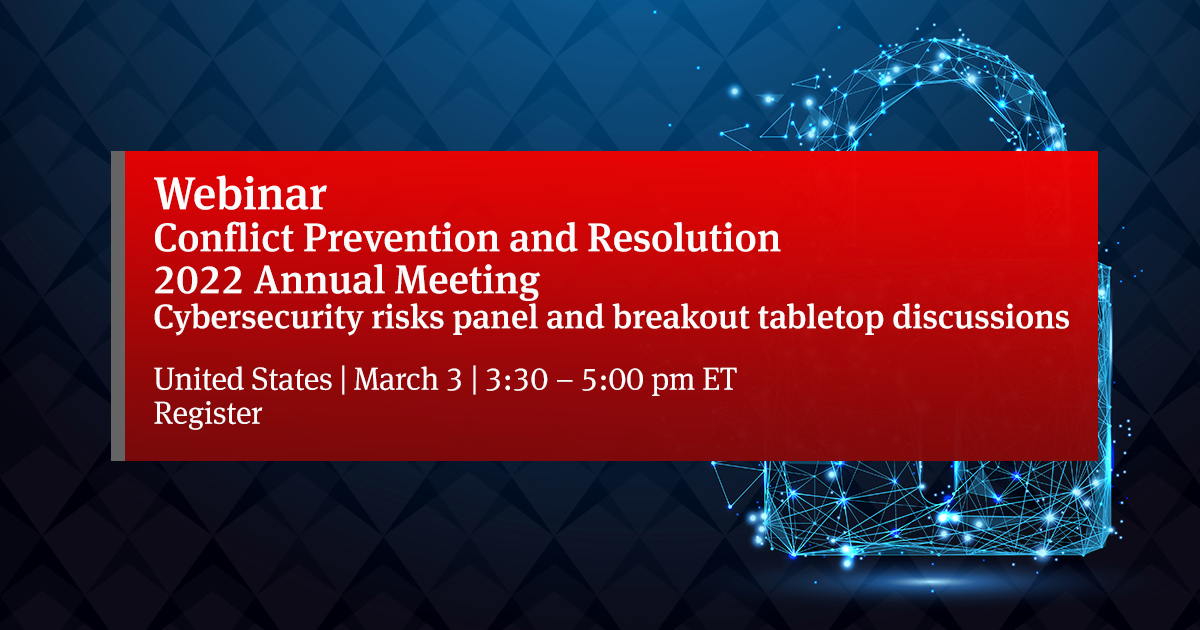 Webinar
Conflict Prevention and Resolution
2022 Annual Meeting
Cybersecurity risks panel and breakout tabletop discussions

United States | March 3 | 3:30 – 5:00 pm ET
Register